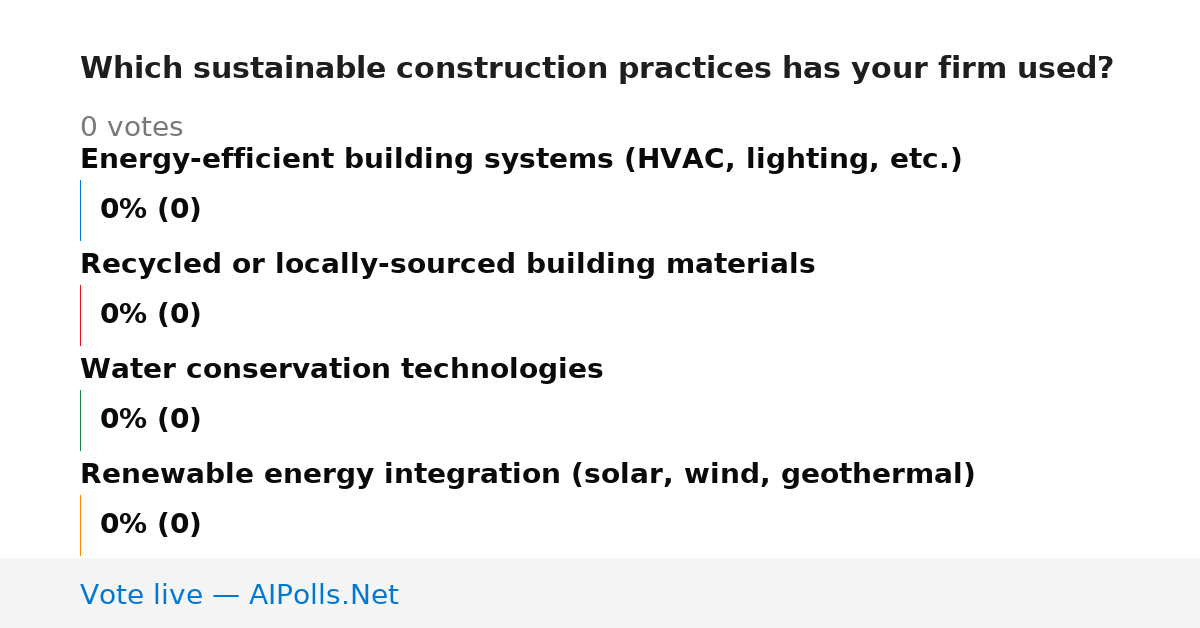 Which sustainable construction practices has your firm used?

0 votes

Energy-efficient building systems (HVAC, lighting, etc.)

0% (0)

Recycled or locally-sourced building materials

0% (0)

Water conservation technologies

0% (0)

Renewable energy integration (solar, wind, geothermal)

0% (0)

Vote live — AIPolls.Net